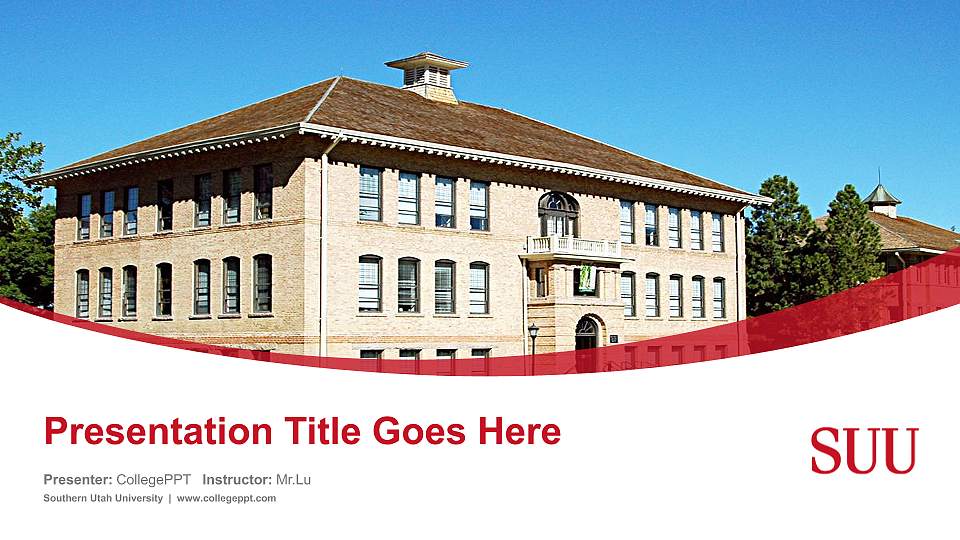 Presentation Title Goes Here

Presenter: CollegePPT Instructor: Mr.Lu

Southern Utah University | www.collegeppt.com

SUU